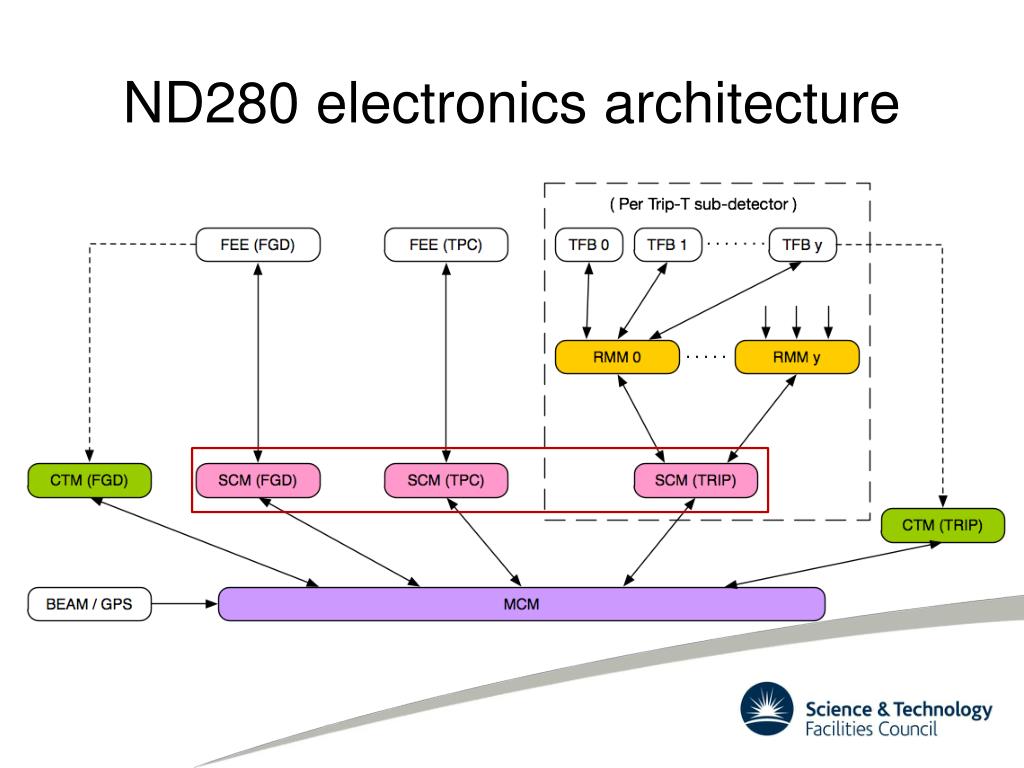 ND280 electronics architecture

( Per Trip-T sub-detector )

FEE (FGD)

FEE (TPC)

TFB 0

TFB 1

TFB y

RMM 0

RMM y

CTM (FGD)

SCM (FGD)

SCM (TPC)

SCM (TRIP)

CTM (TRIP)

BEAM / GPS

MCM

Science & Technology Facilities Council